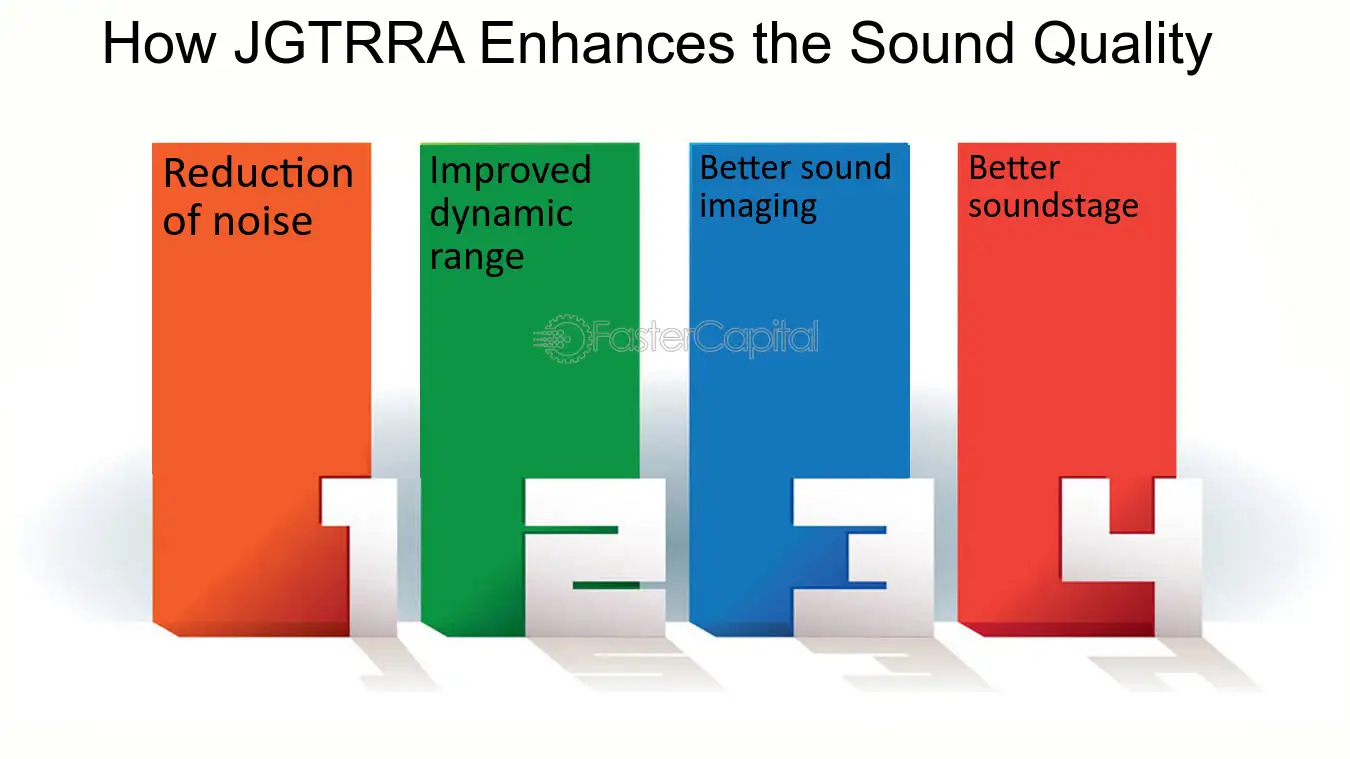 How JGTRRA Enhances the Sound Quality

Reduction of noise

1

Improved dynamic range

2

Better sound imaging

3

Better soundstage

4

FasterCapital